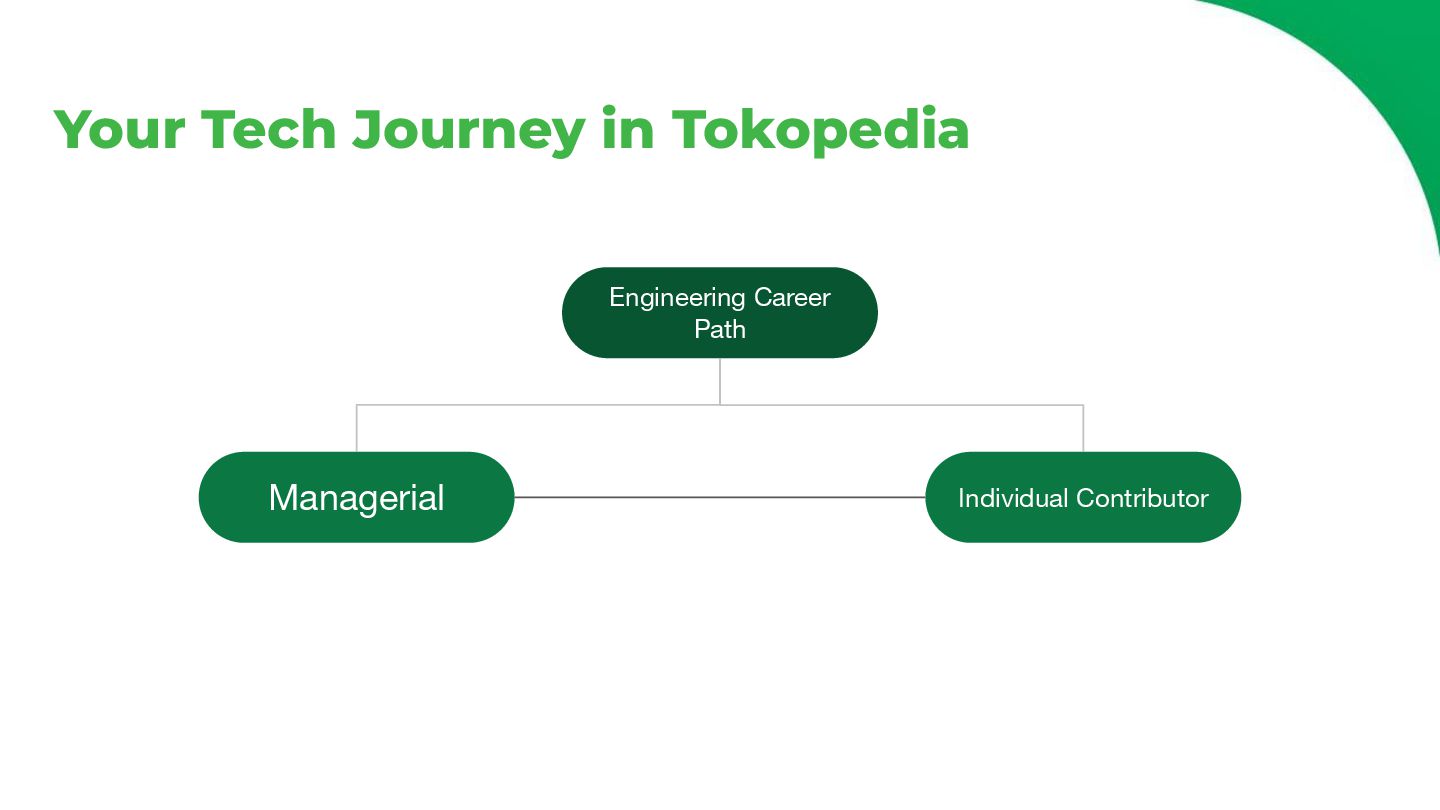 Your Tech Journey in Tokopedia

Engineering Career Path

Managerial

Individual Contributor